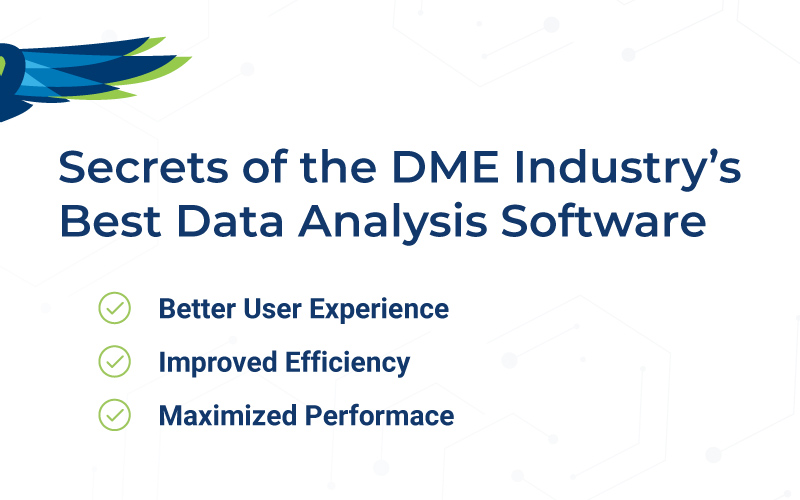 Secrets of the DME Industry's Best Data Analysis Software

Better User Experience

Improved Efficiency

Maximized Performace